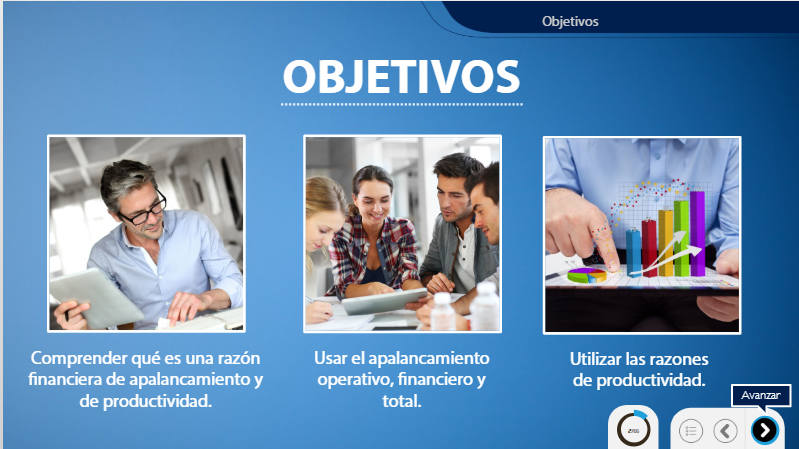 Objetivos

OBJETIVOS

Comprender qué es una razón financiera de apalancamiento y de productividad.

Usar el apalancamiento operativo, financiero y total.

Utilizar las razones de productividad.

Avanzar